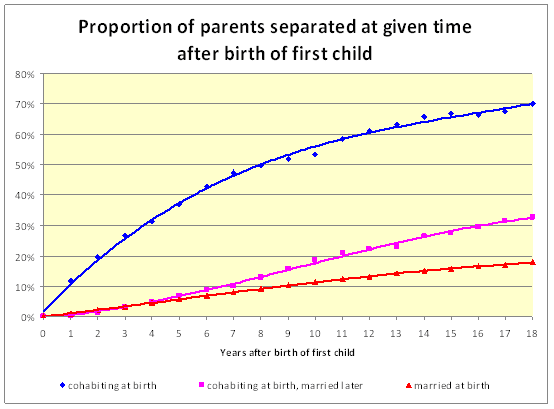 Proportion of parents separated at given time after birth of first child

80%
70%
60%
50%
40%
30%
20%
10%
0%

0 1 2 3 4 5 6 7 8 9 10 11 12 13 14 15 16 17 18

Years after birth of first child

cohabiting at birth
cohabiting at birth, married later
married at birth